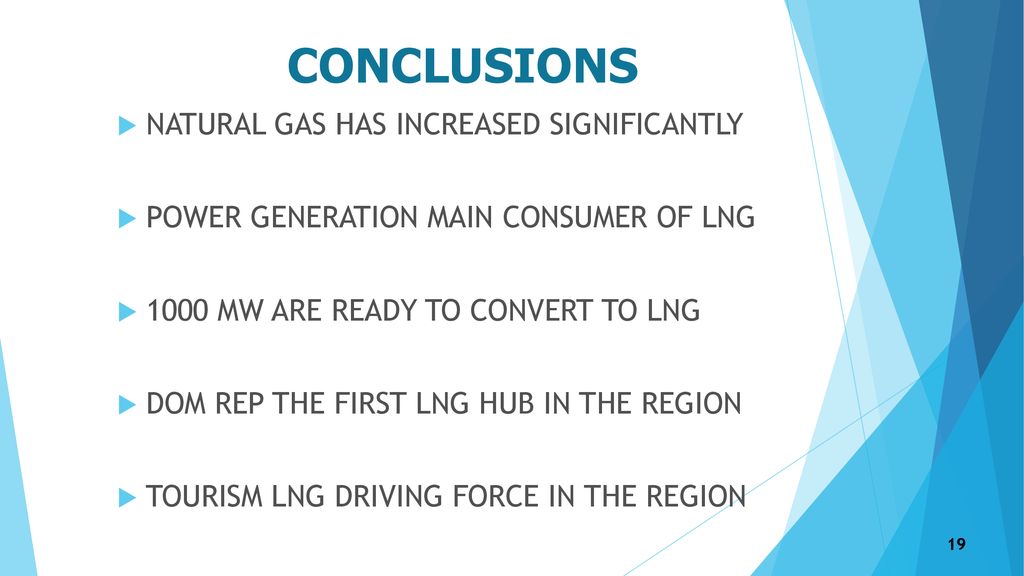 CONCLUSIONS

NATURAL GAS HAS INCREASED SIGNIFICANTLY

POWER GENERATION MAIN CONSUMER OF LNG

1000 MW ARE READY TO CONVERT TO LNG

DOM REP THE FIRST LNG HUB IN THE REGION

TOURISM LNG DRIVING FORCE IN THE REGION

19